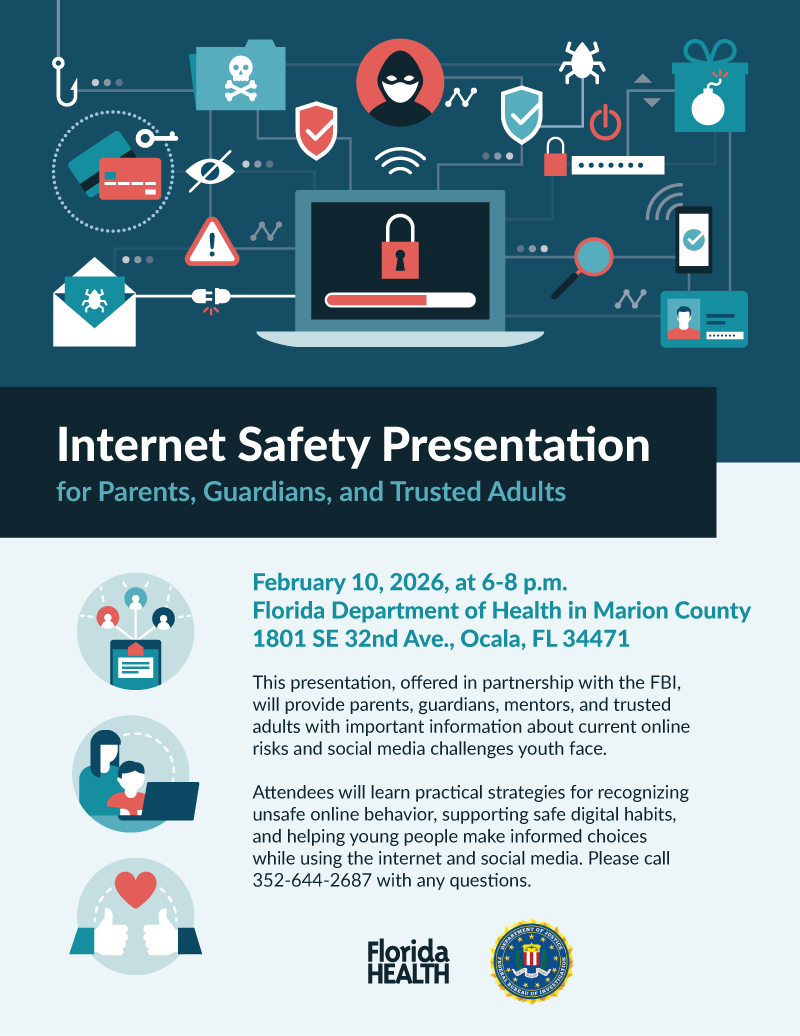 Internet Safety Presentation
for Parents, Guardians, and Trusted Adults

February 10, 2026, at 6-8 p.m.
Florida Department of Health in Marion County
1801 SE 32nd Ave., Ocala, FL 34471

This presentation, offered in partnership with the FBI, will provide parents, guardians, mentors, and trusted adults with important information about current online risks and social media challenges youth face.

Attendees will learn practical strategies for recognizing unsafe online behavior, supporting safe digital habits, and helping young people make informed choices while using the internet and social media. Please call 352-644-2687 with any questions.

Florida HEALTH

DEPARTMENT OF JUSTICE FEDERAL BUREAU OF INVESTIGATION